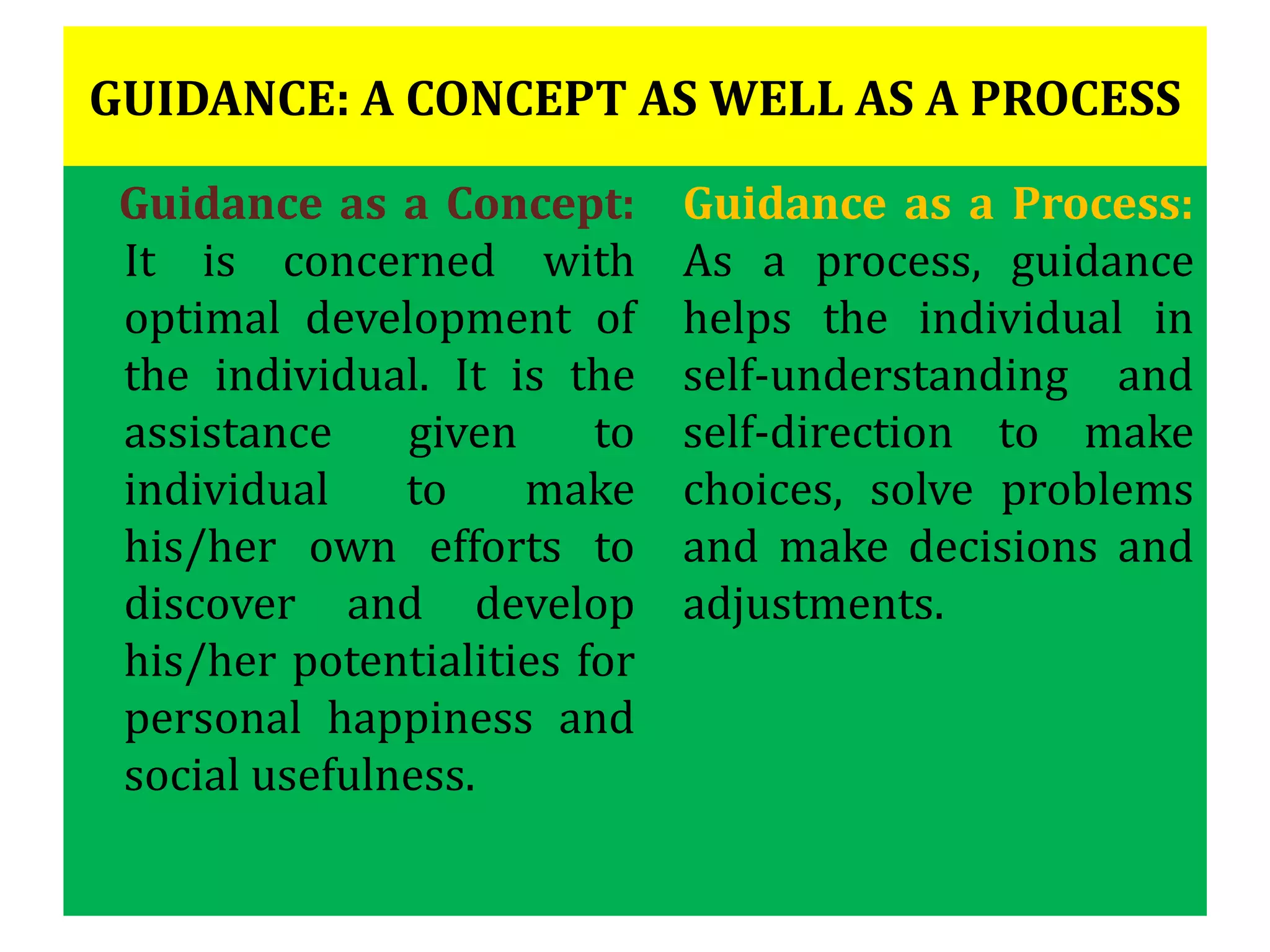 GUIDANCE: A CONCEPT AS WELL AS A PROCESS

Guidance as a Concept: It is concerned with optimal development of the individual. It is the assistance given to individual to make his/her own efforts to discover and develop his/her potentialities for personal happiness and social usefulness.

Guidance as a Process: As a process, guidance helps the individual in self-understanding and self-direction to make choices, solve problems and make decisions and adjustments.